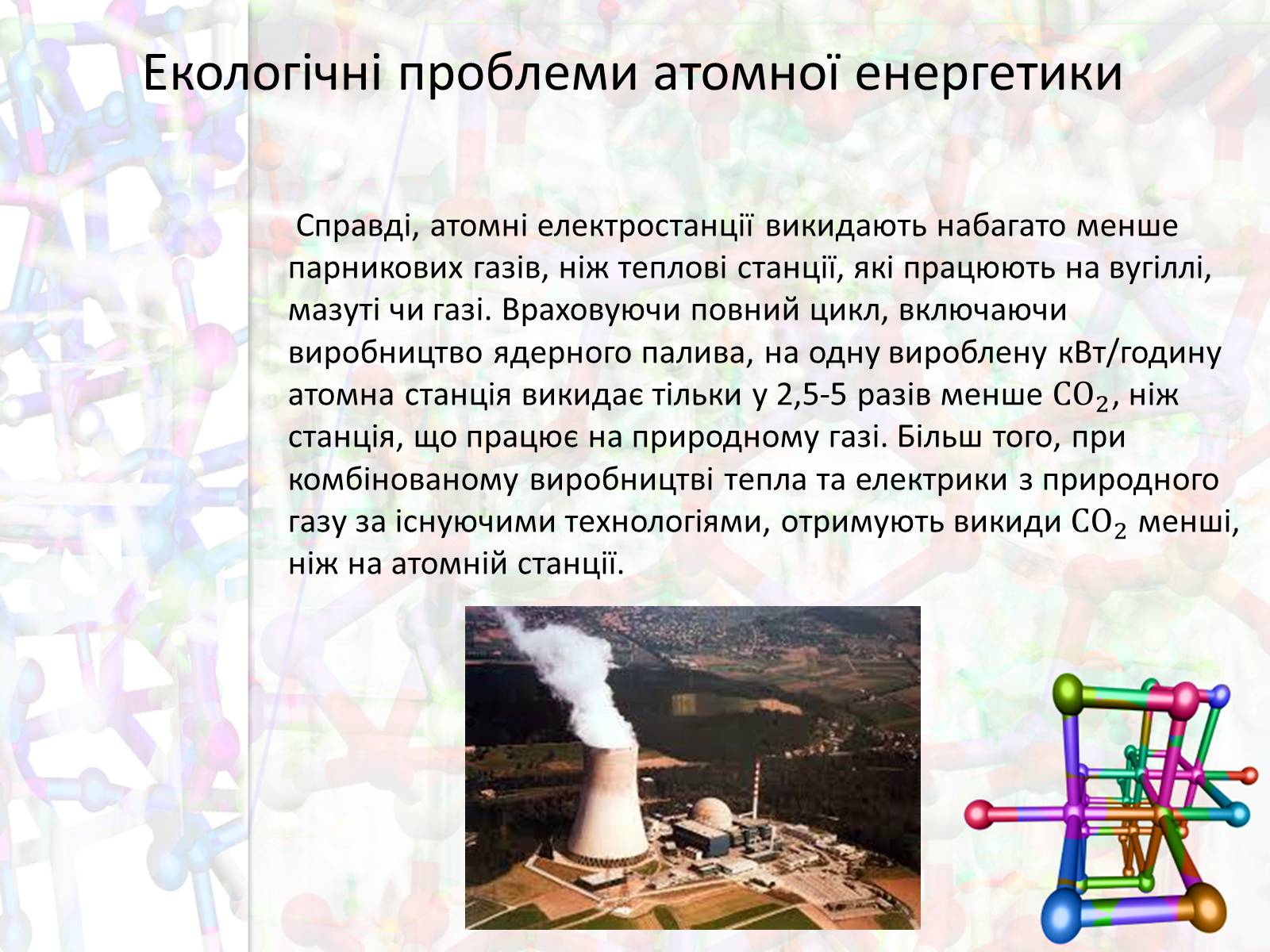 Екологічні проблеми атомної енергетики

Справді, атомні електростанції викидають набагато менше парникових газів, ніж теплові станції, які працюють на вугіллі, мазуті чи газі. Враховуючи повний цикл, включаючи виробництво ядерного палива, на одну вироблену кВт/годину атомна станція викидає тільки у 2,5-5 разів менше $CO_2$, ніж станція, що працює на природному газі. Більш того, при комбінованому виробництві тепла та електрики з природного газу за існуючими технологіями, отримують викиди $CO_2$ менші, ніж на атомній станції.